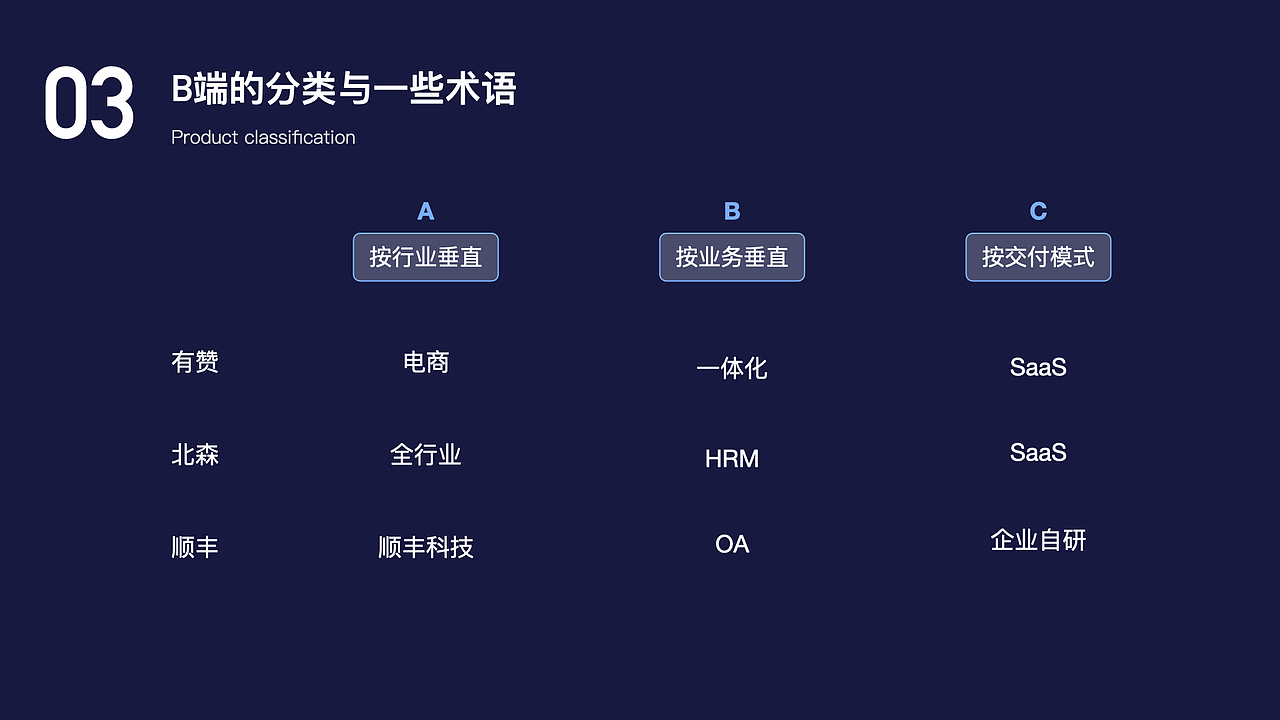 03

B端的分类与一些术语

Product classification

| | A 按行业垂直 | B 按业务垂直 | C 按交付模式 |
|---|---|---|---|
| 有赞 | 电商 | 一体化 | SaaS |
| 北森 | 全行业 | HRM | SaaS |
| 顺丰 | 顺丰科技 | OA | 企业自研 |